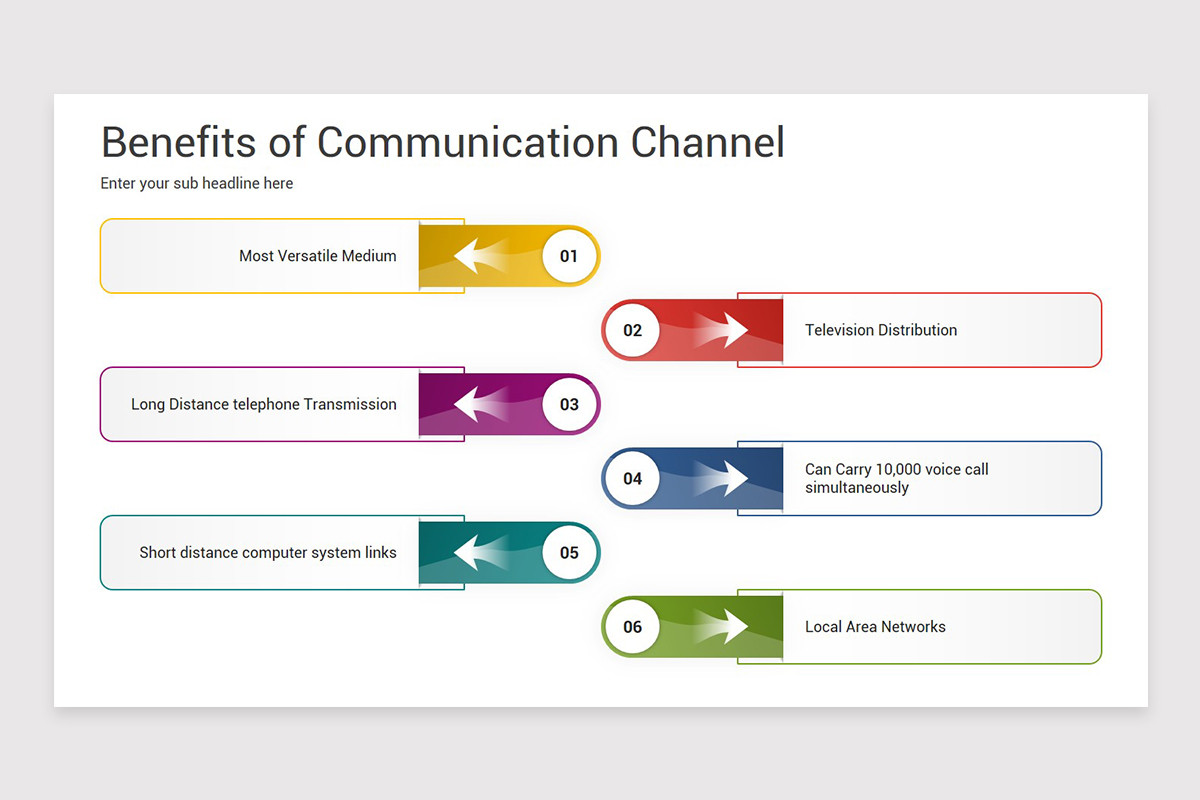 Benefits of Communication Channel

Enter your sub headline here

Most Versatile Medium

01

02

Television Distribution

Long Distance telephone Transmission

03

04

Can Carry 10,000 voice call simultaneously

Short distance computer system links

05

06

Local Area Networks